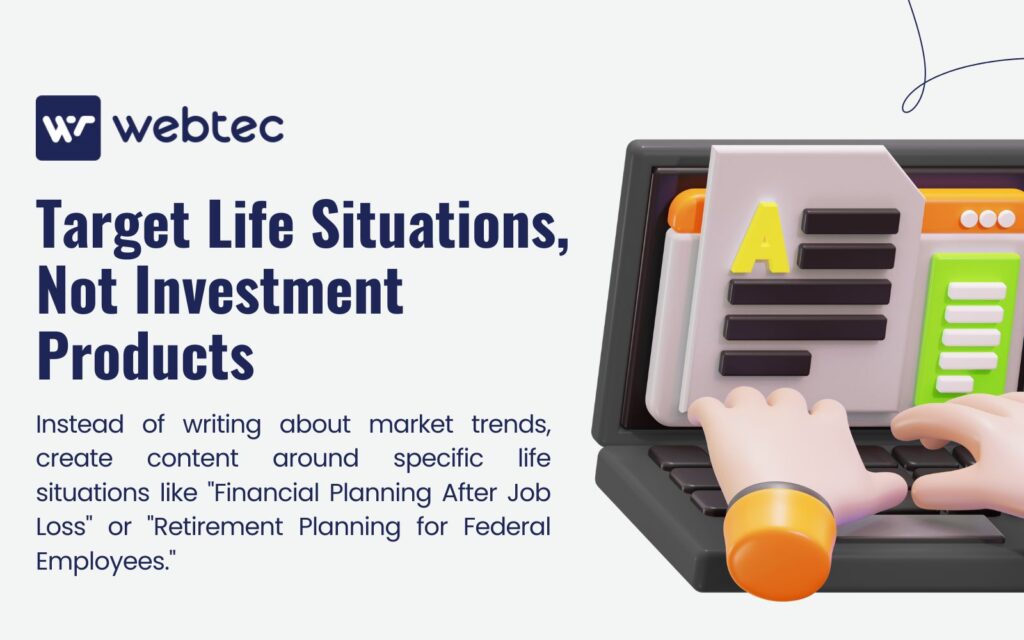 webtec

Target Life Situations, Not Investment Products

Instead of writing about market trends, create content around specific life situations like "Financial Planning After Job Loss" or "Retirement Planning for Federal Employees."

A